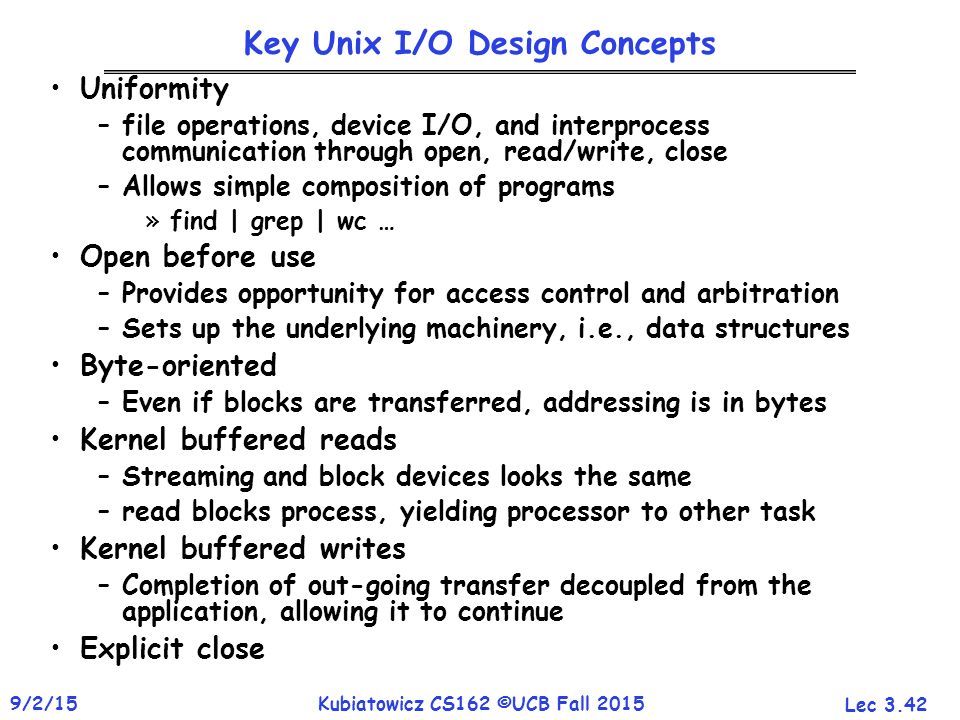 Key Unix I/O Design Concepts

• Uniformity
  – file operations, device I/O, and interprocess communication through open, read/write, close
  – Allows simple composition of programs
    » find | grep | wc …
• Open before use
  – Provides opportunity for access control and arbitration
  – Sets up the underlying machinery, i.e., data structures
• Byte-oriented
  – Even if blocks are transferred, addressing is in bytes
• Kernel buffered reads
  – Streaming and block devices looks the same
  – read blocks process, yielding processor to other task
• Kernel buffered writes
  – Completion of out-going transfer decoupled from the application, allowing it to continue
• Explicit close

9/2/15 Kubiatowicz CS162 ©UCB Fall 2015 Lec 3.42